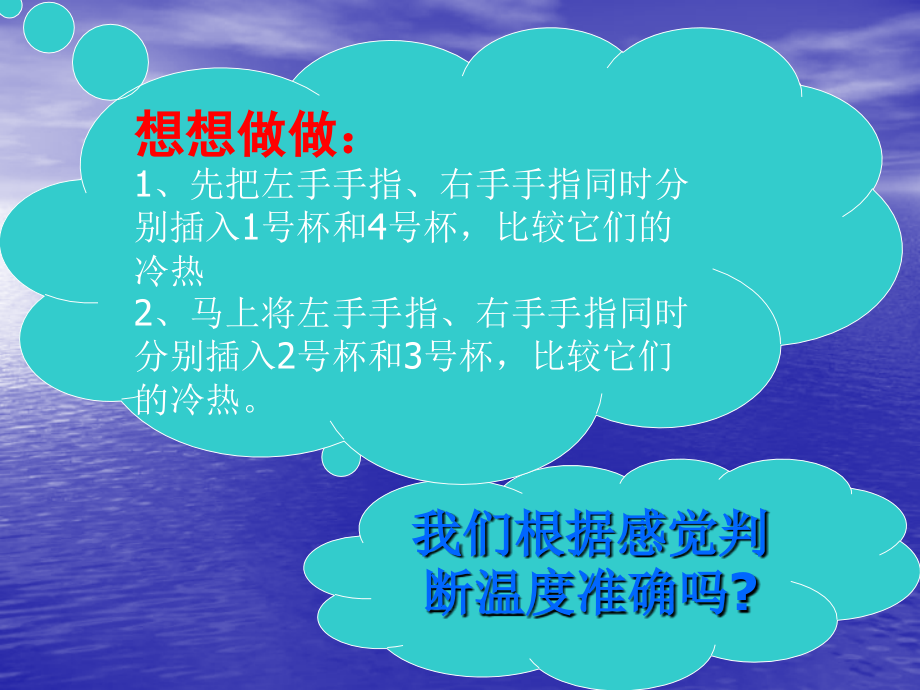 想想做做：
1、先把左手手指、右手手指同时分别插入1号杯和4号杯，比较它们的冷热
2、马上将左手手指、右手手指同时分别插入2号杯和3号杯，比较它们的冷热。

我们根据感觉判断温度准确吗?